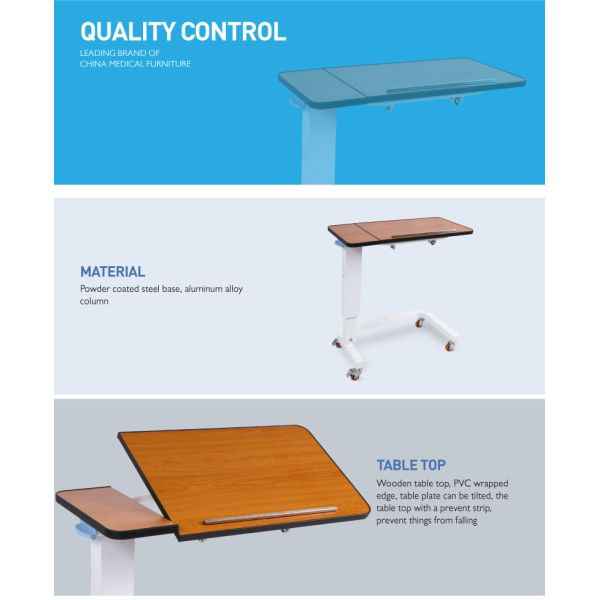 QUALITY CONTROL
LEADING BRAND OF
CHINA MEDICAL FURNITURE

MATERIAL
Powder coated steel base, aluminum alloy column

TABLE TOP
Wooden table top, PVC wrapped edge, table plate can be tilted, the table top with a prevent strip, prevent things from falling